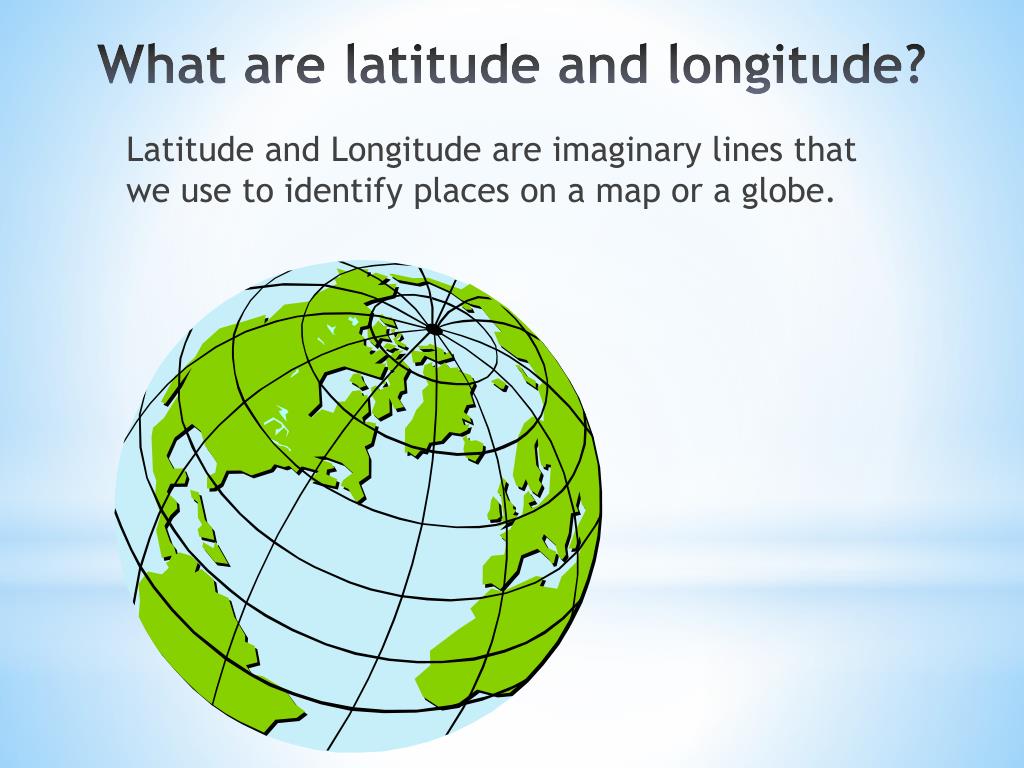 What are latitude and longitude?

Latitude and Longitude are imaginary lines that we use to identify places on a map or a globe.